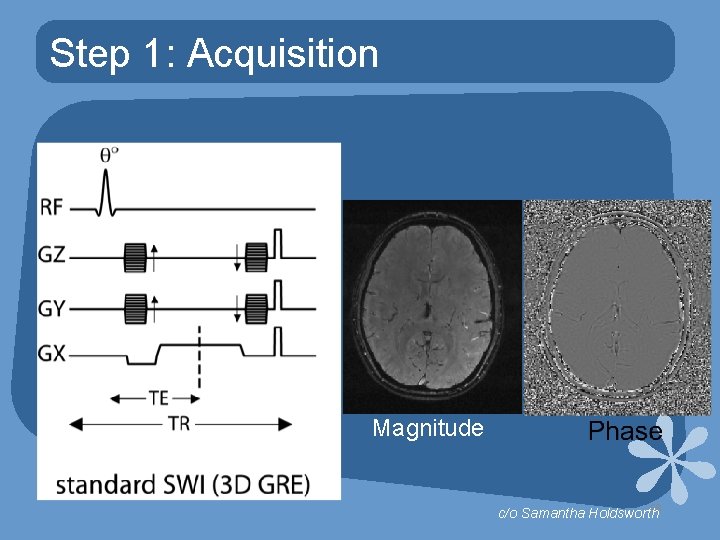 Step 1: Acquisition

$\theta^\circ$

RF

GZ

GY

GX

TE

TR

standard SWI (3D GRE)

Magnitude

Phase

c/o Samantha Holdsworth